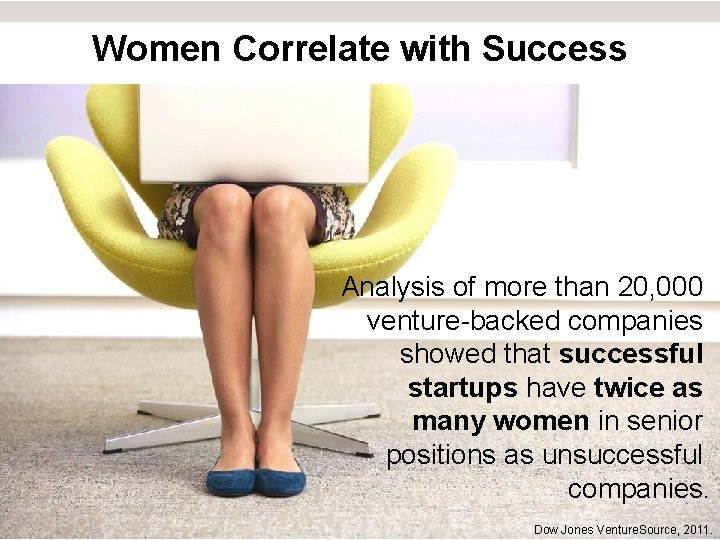 Women Correlate with Success

Analysis of more than 20,000 venture-backed companies showed that successful startups have twice as many women in senior positions as unsuccessful companies.

Dow Jones VentureSource, 2011.